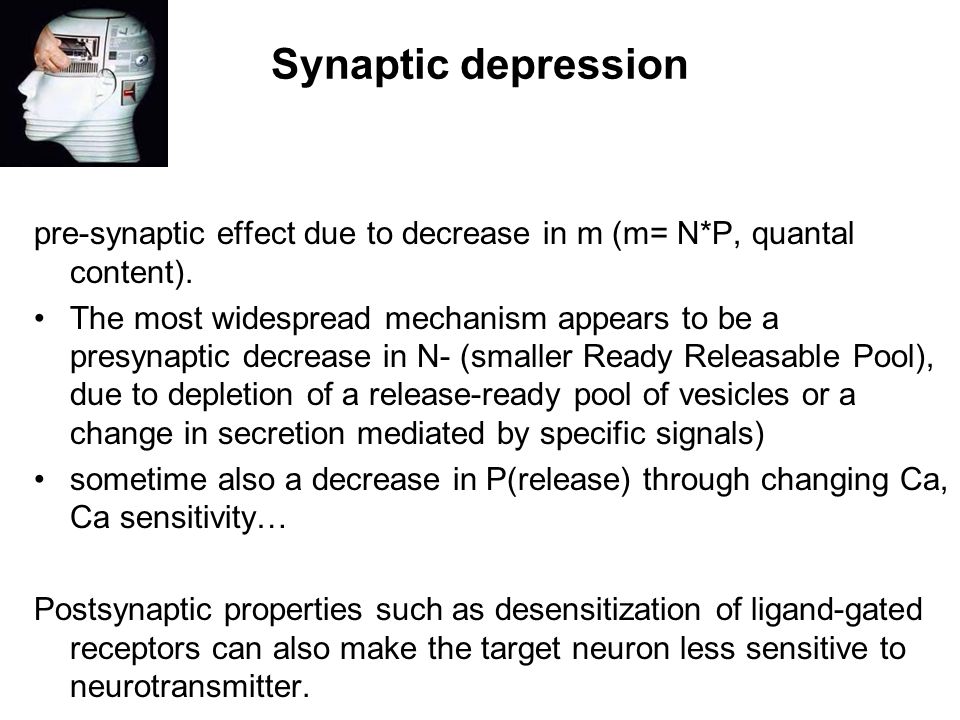 Synaptic depression

pre-synaptic effect due to decrease in m (m= N*P, quantal content).

• The most widespread mechanism appears to be a presynaptic decrease in N- (smaller Ready Releasable Pool), due to depletion of a release-ready pool of vesicles or a change in secretion mediated by specific signals)
• sometime also a decrease in P(release) through changing Ca, Ca sensitivity…

Postsynaptic properties such as desensitization of ligand-gated receptors can also make the target neuron less sensitive to neurotransmitter.